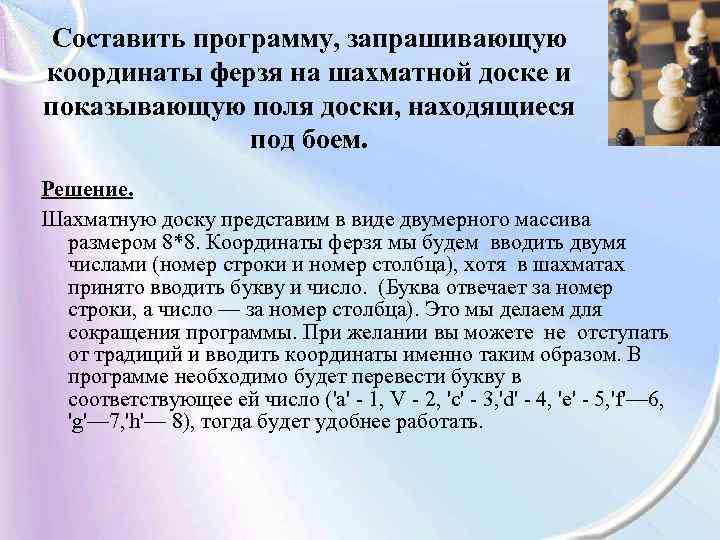 Составить программу, запрашивающую координаты ферзя на шахматной доске и показывающую поля доски, находящиеся под боем.

Решение.

Шахматную доску представим в виде двумерного массива размером 8*8. Координаты ферзя мы будем вводить двумя числами (номер строки и номер столбца), хотя в шахматах принято вводить букву и число. (Буква отвечает за номер строки, а число — за номер столбца). Это мы делаем для сокращения программы. При желании вы можете не отступать от традиций и вводить координаты именно таким образом. В программе необходимо будет перевести букву в соответствующее ей число ('a' - 1, V - 2, 'c' - 3,'d' - 4, 'e' - 5,'f'—6, 'g'—7,'h'— 8), тогда будет удобнее работать.